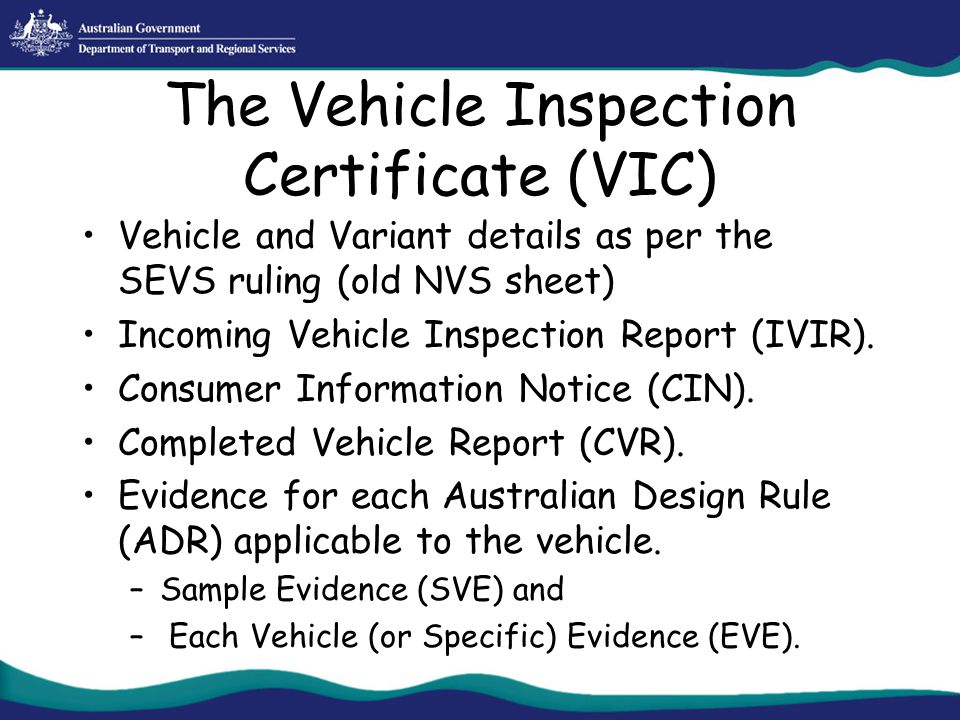 Australian Government
Department of Transport and Regional Services

The Vehicle Inspection Certificate (VIC)

• Vehicle and Variant details as per the SEVS ruling (old NVS sheet)
• Incoming Vehicle Inspection Report (IVIR).
• Consumer Information Notice (CIN).
• Completed Vehicle Report (CVR).
• Evidence for each Australian Design Rule (ADR) applicable to the vehicle.
– Sample Evidence (SVE) and
– Each Vehicle (or Specific) Evidence (EVE).